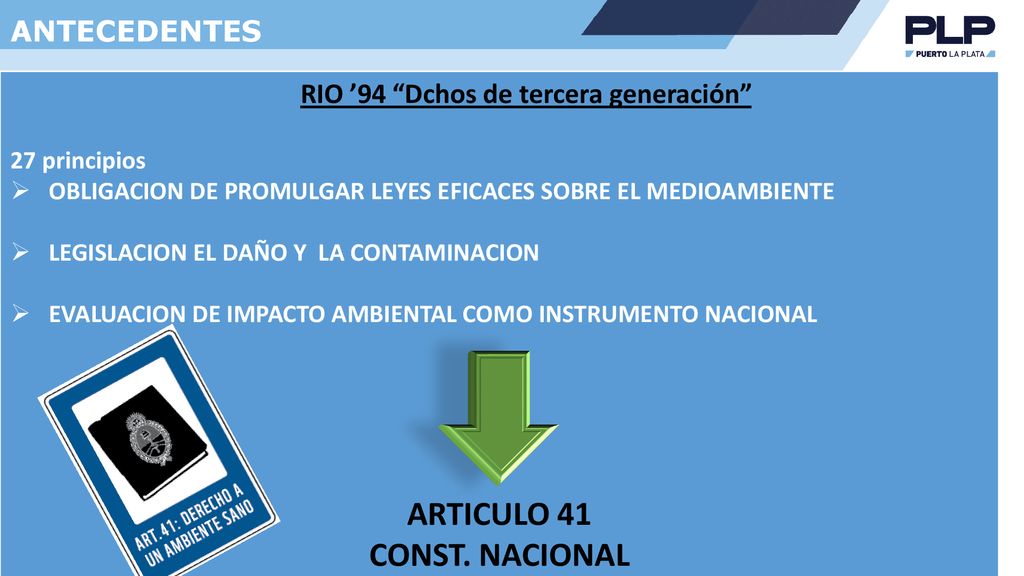 ANTECEDENTES

PLP
PUERTO LA PLATA

RIO ’94 “Dchos de tercera generación”

27 principios
➢ OBLIGACION DE PROMULGAR LEYES EFICACES SOBRE EL MEDIOAMBIENTE

➢ LEGISLACION EL DAÑO Y LA CONTAMINACION

➢ EVALUACION DE IMPACTO AMBIENTAL COMO INSTRUMENTO NACIONAL

ART. 41: DERECHO A UN AMBIENTE SANO

ARTICULO 41
CONST. NACIONAL